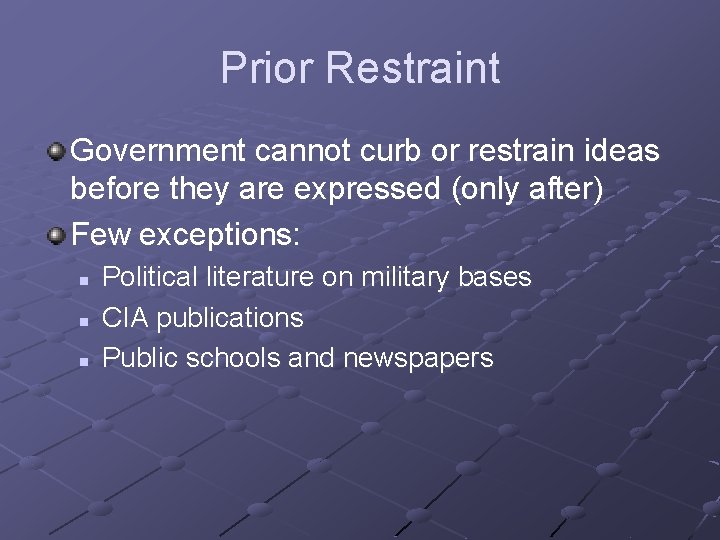 Prior Restraint

Government cannot curb or restrain ideas before they are expressed (only after)

Few exceptions:

Political literature on military bases

CIA publications

Public schools and newspapers